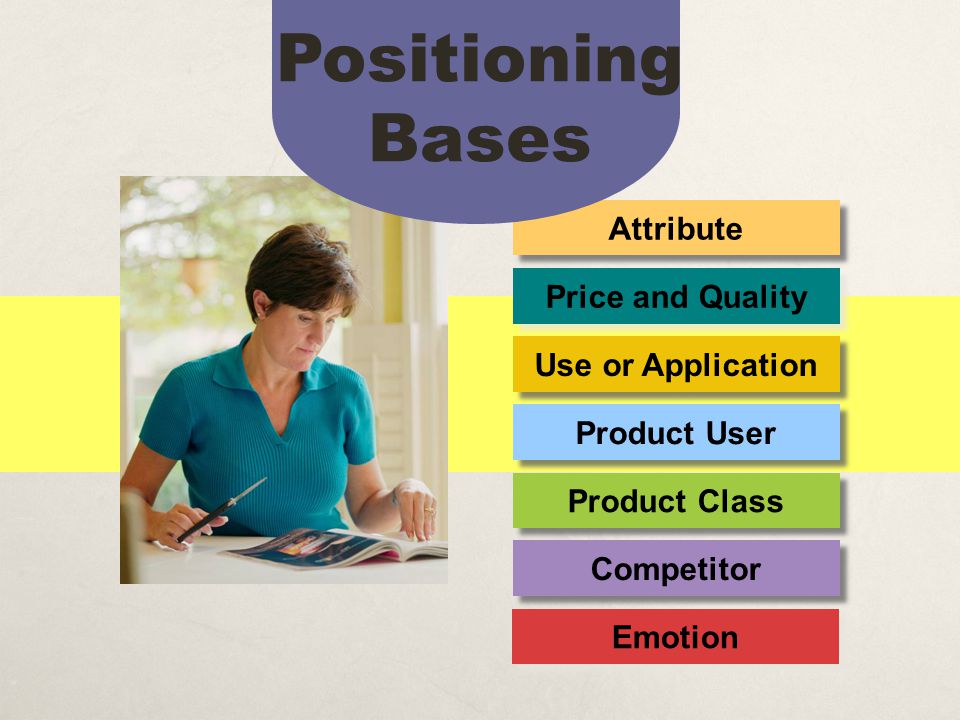 Positioning Bases

Attribute

Price and Quality

Use or Application

Product User

Product Class

Competitor

Emotion